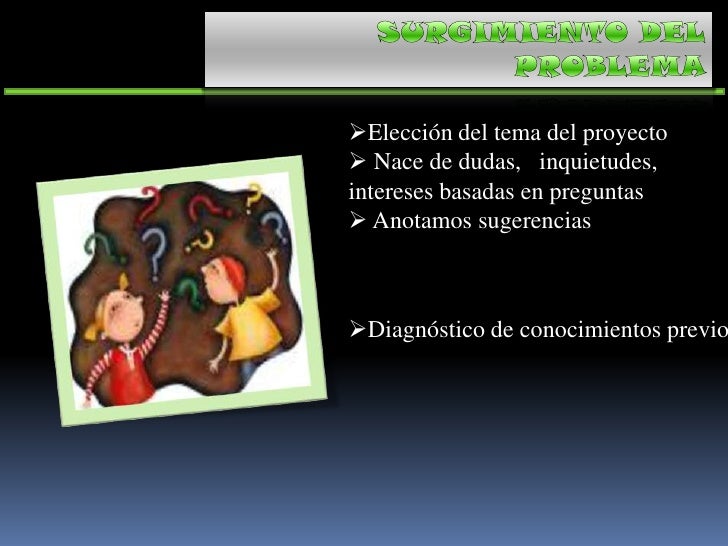 SURGIMIENTO DEL PROBLEMA

➢Elección del tema del proyecto
➢ Nace de dudas, inquietudes, intereses basadas en preguntas
➢ Anotamos sugerencias

➢Diagnóstico de conocimientos previo